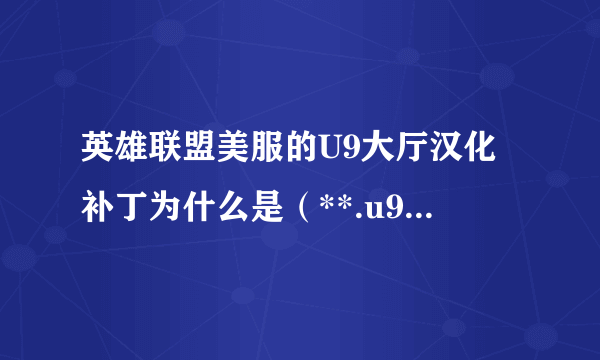 英雄联盟美服的U9大厅汉化补丁为什么是（**.u9...